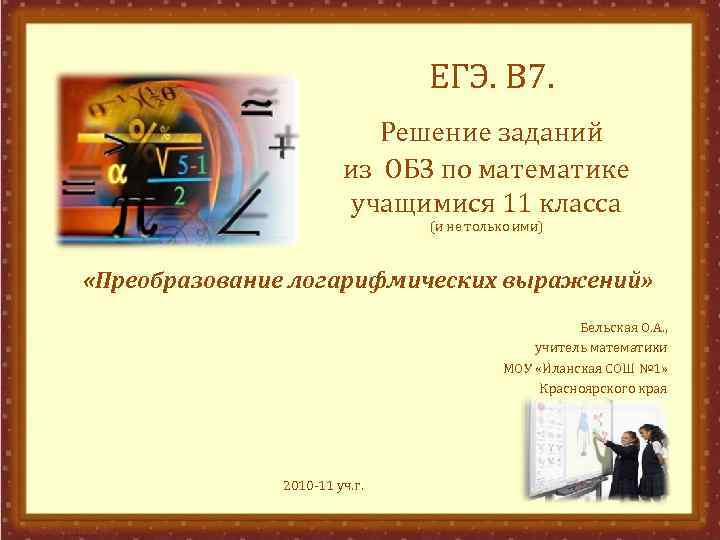 ЕГЭ. В7.

Решение заданий из ОБЗ по математике учащимися 11 класса
(и не только ими)

«Преобразование логарифмических выражений»

Бельская О.А.,
учитель математики
МОУ «Иланская СОШ №1»
Красноярского края

2010-11 уч.г.